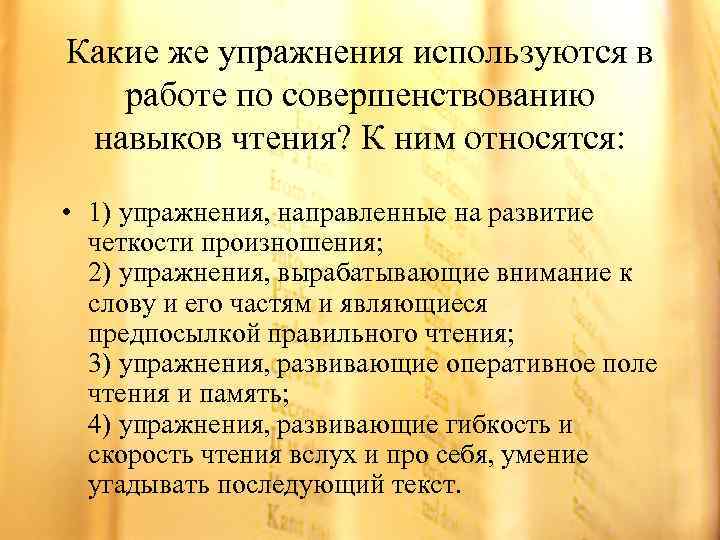 Какие же упражнения используются в работе по совершенствованию навыков чтения? К ним относятся:

• 1) упражнения, направленные на развитие четкости произношения;
2) упражнения, вырабатывающие внимание к слову и его частям и являющиеся предпосылкой правильного чтения;
3) упражнения, развивающие оперативное поле чтения и память;
4) упражнения, развивающие гибкость и скорость чтения вслух и про себя, умение угадывать последующий текст.